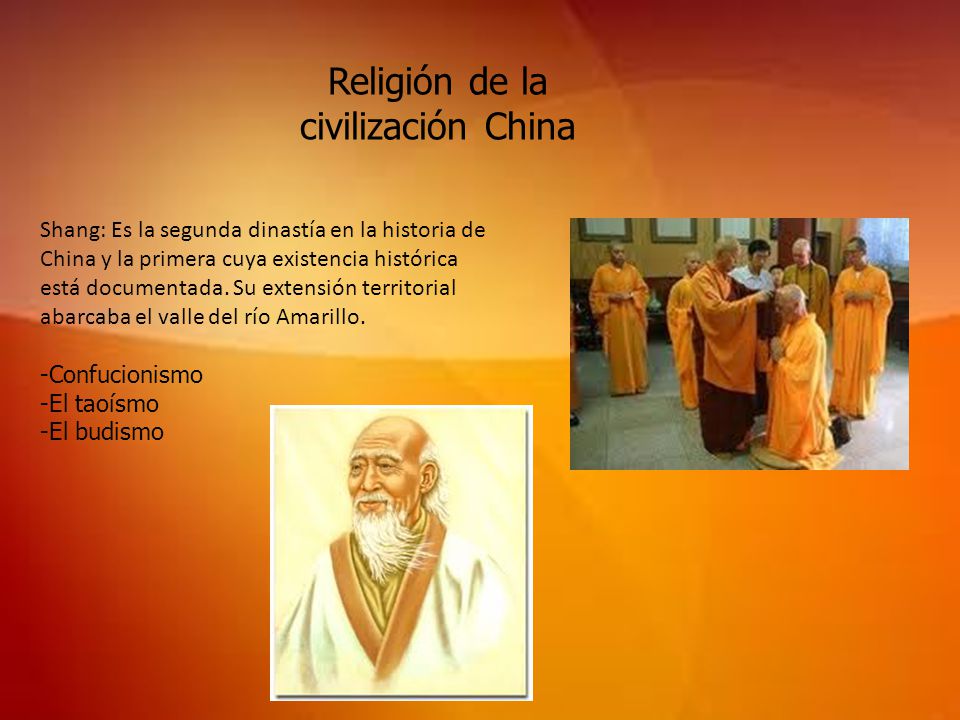 Religión de la civilización China

Shang: Es la segunda dinastía en la historia de China y la primera cuya existencia histórica está documentada. Su extensión territorial abarcaba el valle del río Amarillo.

-Confucionismo
-El taoísmo
-El budismo